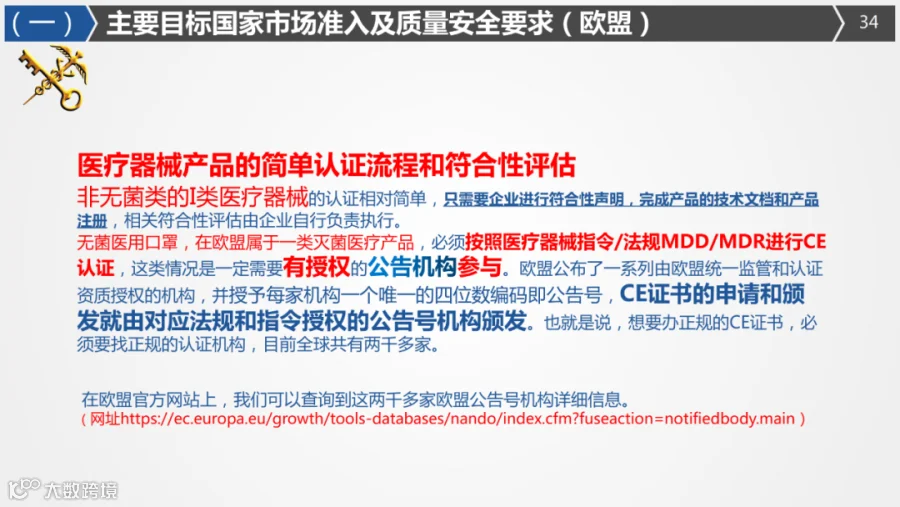 （一） 主要目标国家市场准入及质量安全要求（欧盟）

34

医疗器械产品的简单认证流程和符合性评估

非无菌类的I类医疗器械的认证相对简单，只需要企业进行符合性声明，完成产品的技术文档和产品注册，相关符合性评估由企业自行负责执行。

无菌医用口罩，在欧盟属于一类灭菌医疗产品，必须按照医疗器械指令/法规MDD/MDR进行CE认证，这类情况是一定需要有授权的公告机构参与。欧盟公布了一系列由欧盟统一监管和认证资质授权的机构，并授予每家机构一个唯一的四位数编码即公告号，CE证书的申请和颁发就由对应法规和指令授权的公告号机构颁发。也就是说，想要办正规的CE证书，必须要找正规的认证机构，目前全球共有两千多家。

在欧盟官方网站上，我们可以查询到这两千多家欧盟公告号机构详细信息。
（网址https://ec.europa.eu/growth/tools-databases/nando/index.cfm?fuseaction=notifiedbody.main）

大数跨境